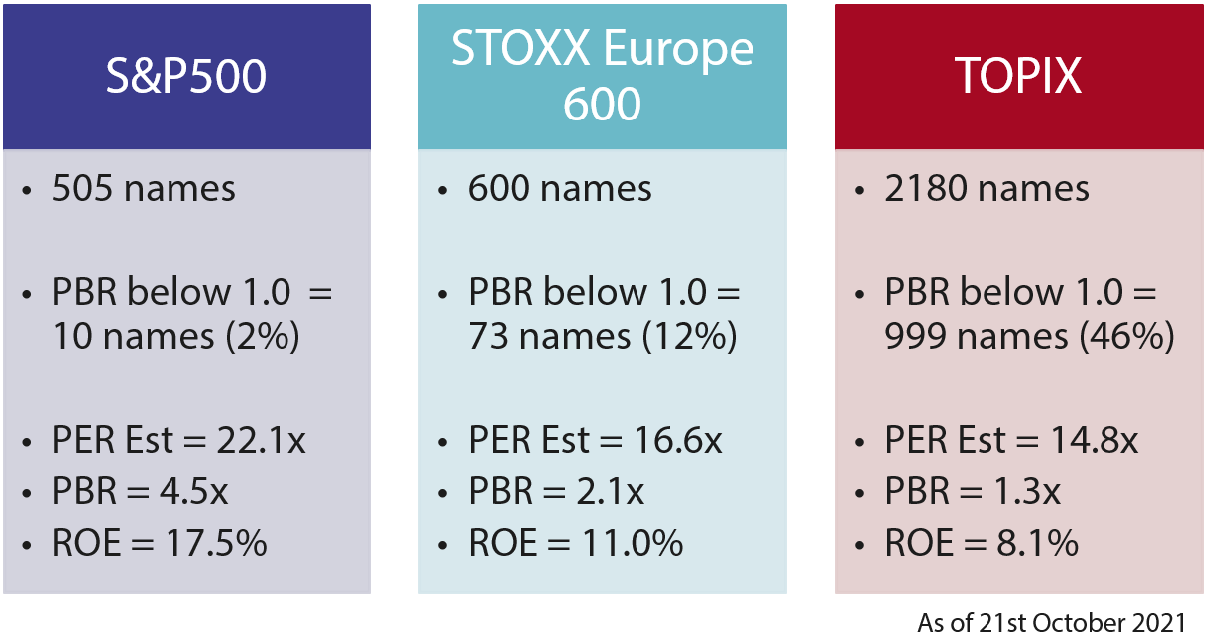 S&P500

• 505 names

• PBR below 1.0 = 10 names (2%)

• PER Est = 22.1x
• PBR = 4.5x
• ROE = 17.5%

STOXX Europe 600

• 600 names

• PBR below 1.0 = 73 names (12%)

• PER Est = 16.6x
• PBR = 2.1x
• ROE = 11.0%

TOPIX

• 2180 names

• PBR below 1.0 = 999 names (46%)

• PER Est = 14.8x
• PBR = 1.3x
• ROE = 8.1%

As of 21st October 2021